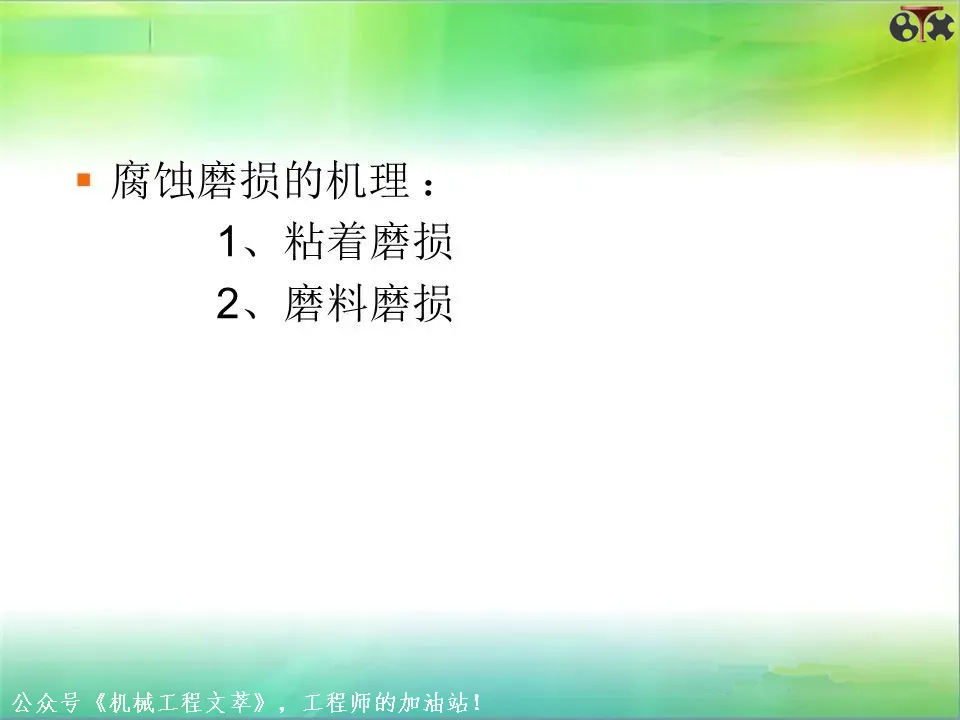 腐蚀磨损的机理：

1、粘着磨损

2、磨料磨损

公众号《机械工程文萃》，工程师的加油站！